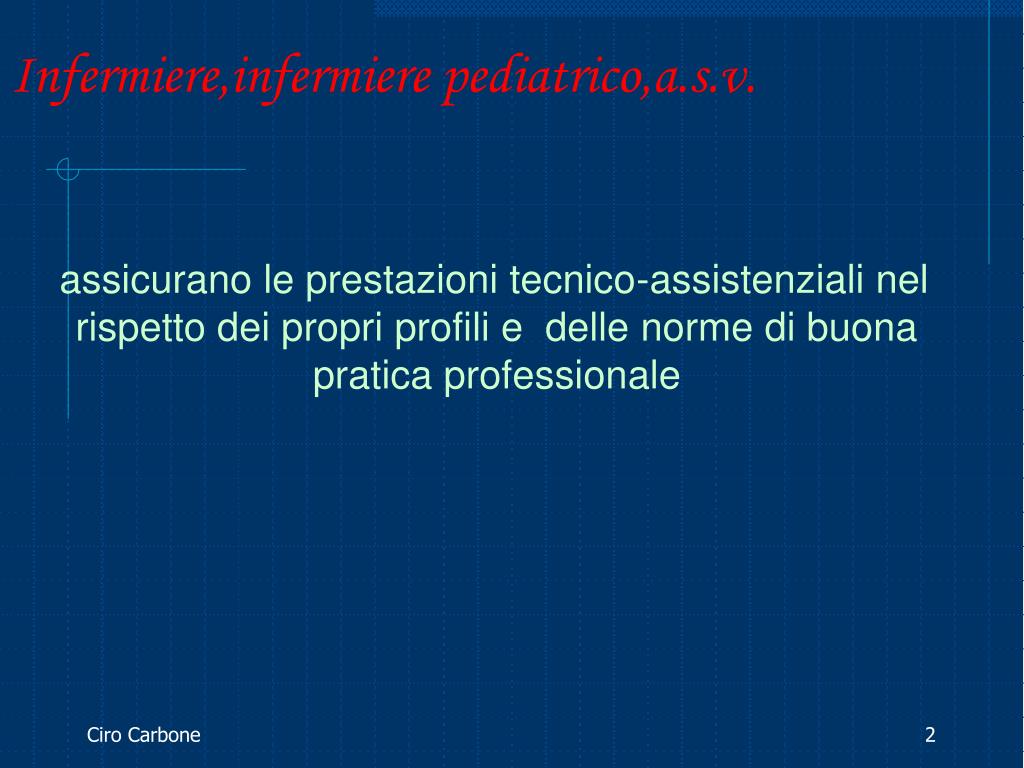 Infermiere,infermiere pediatrico,a.s.v.

assicurano le prestazioni tecnico-assistenziali nel rispetto dei propri profili e delle norme di buona pratica professionale

Ciro Carbone

2